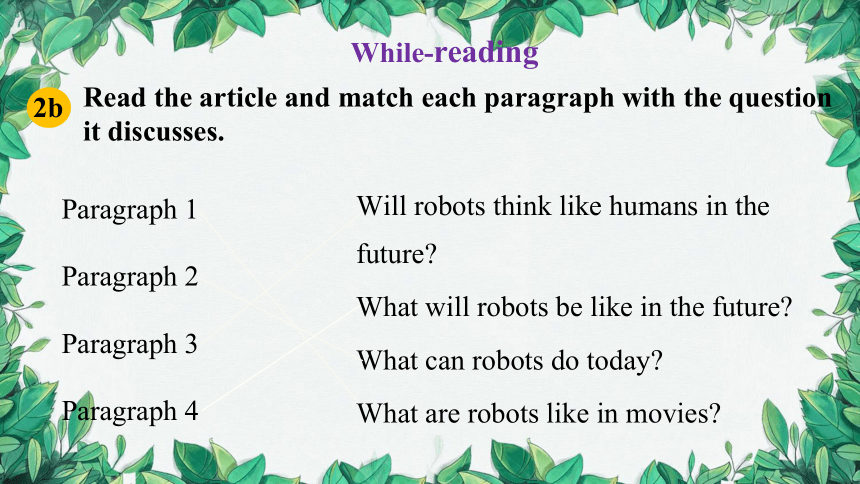 While-reading

2b Read the article and match each paragraph with the question it discusses.

Paragraph 1

Paragraph 2

Paragraph 3

Paragraph 4

Will robots think like humans in the future?

What will robots be like in the future?

What can robots do today?

What are robots like in movies?